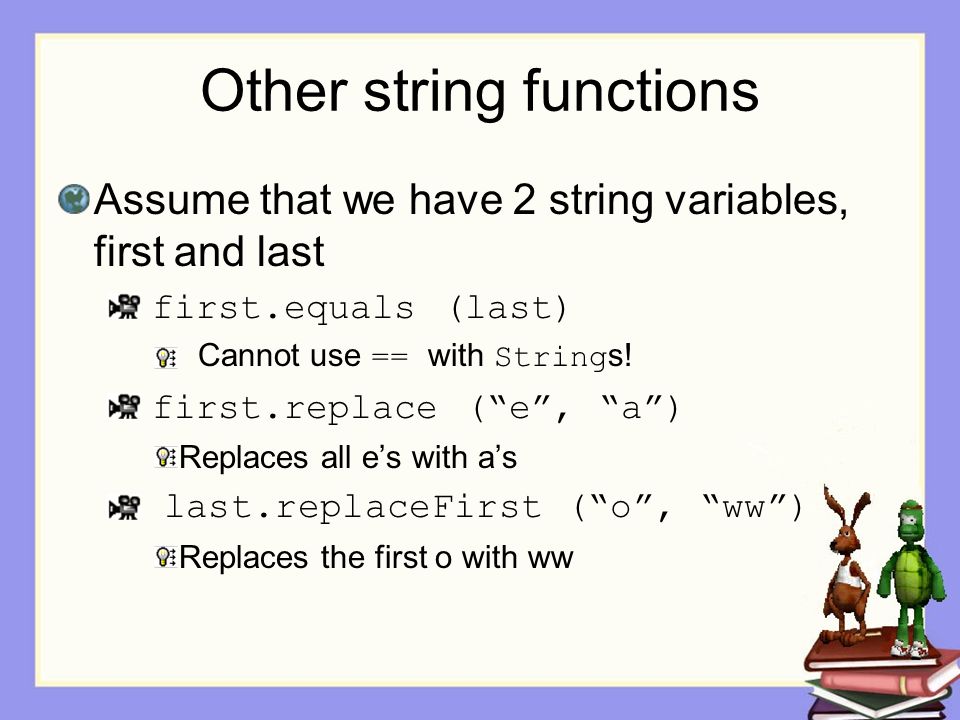 Other string functions

Assume that we have 2 string variables, first and last

first.equals (last)

Cannot use == with Strings!

first.replace (“e”, “a”)

Replaces all e’s with a’s

last.replaceFirst (“o”, “ww”)

Replaces the first o with ww